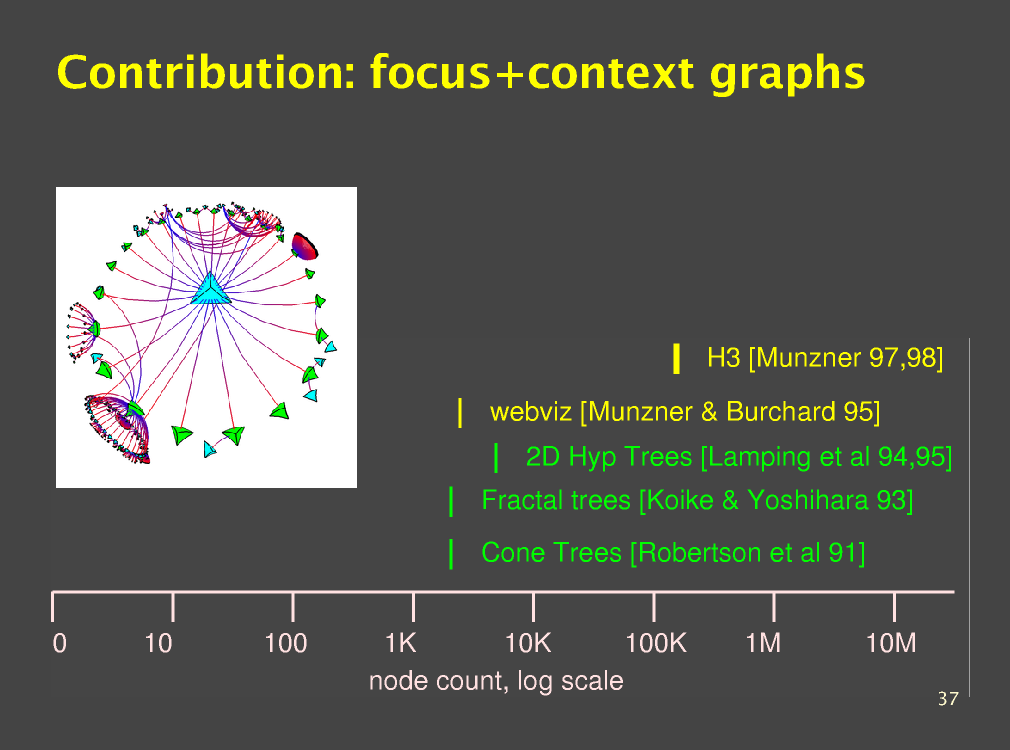 Contribution: focus+context graphs

H3 [Munzner 97,98]

webviz [Munzner & Burchard 95]

2D Hyp Trees [Lamping et al 94,95]

Fractal trees [Koike & Yoshihara 93]

Cone Trees [Robertson et al 91]

0 10 100 1K 10K 100K 1M 10M

node count, log scale

37